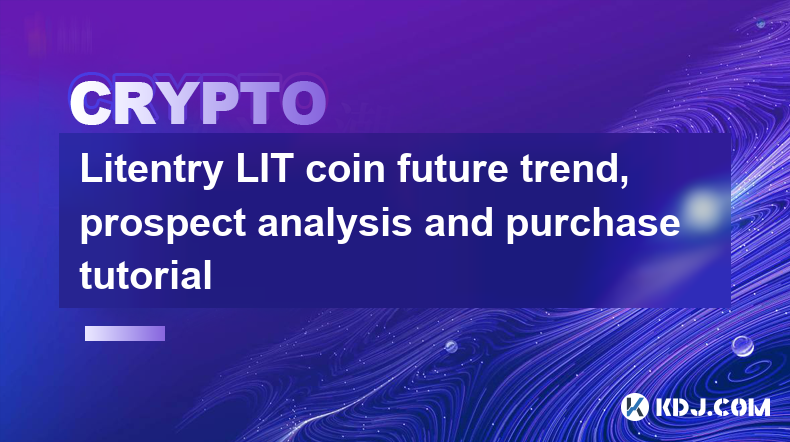 CRYPTO

Litentry LIT coin future trend, prospect analysis and purchase tutorial

KDJ.COM